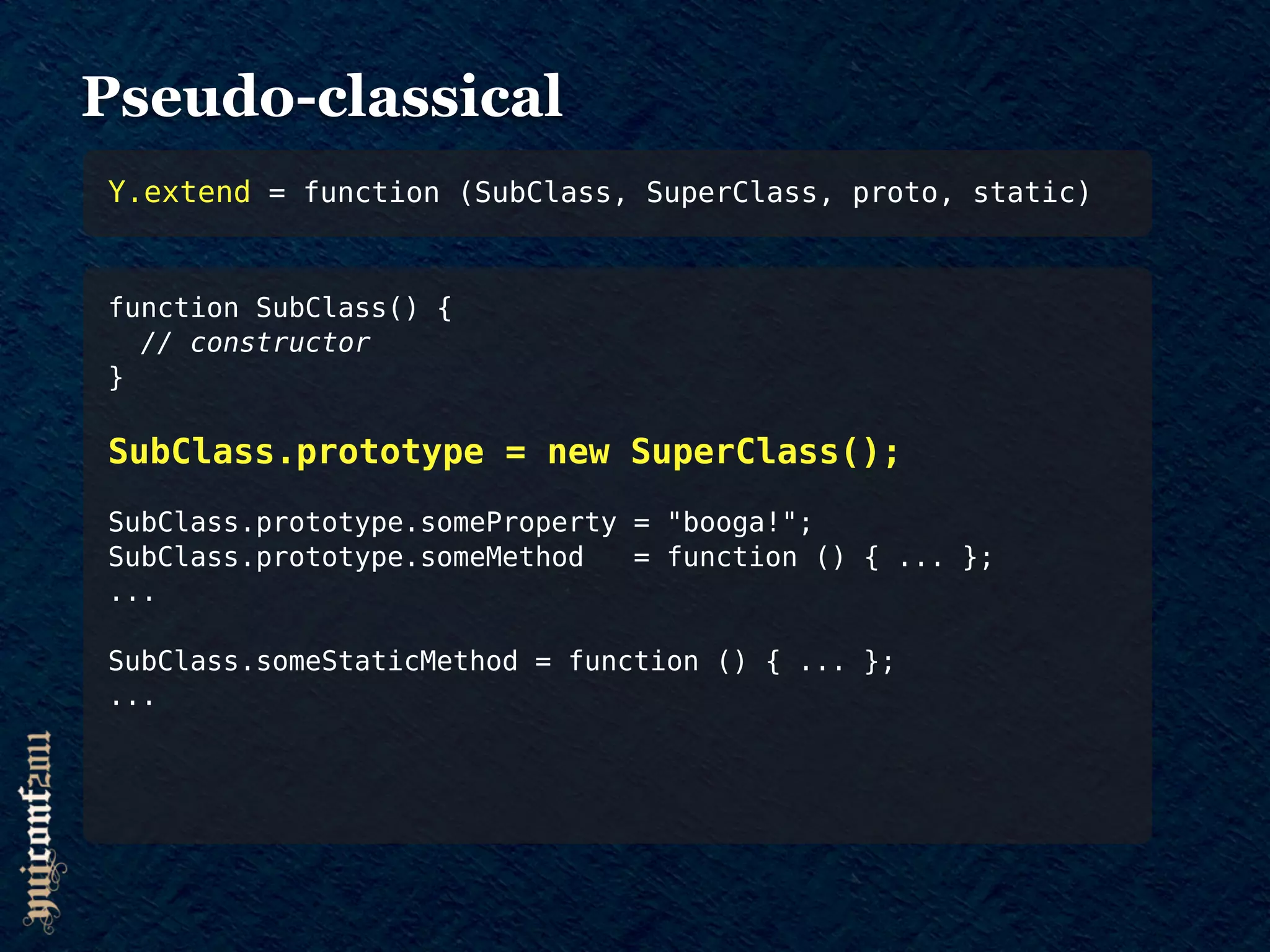 Pseudo-classical

Y.extend = function (SubClass, SuperClass, proto, static)

function SubClass() {
  // constructor
}

SubClass.prototype = new SuperClass();

SubClass.prototype.someProperty = "booga!";
SubClass.prototype.someMethod   = function () { ... };
...

SubClass.someStaticMethod = function () { ... };
...

yuiconf2011